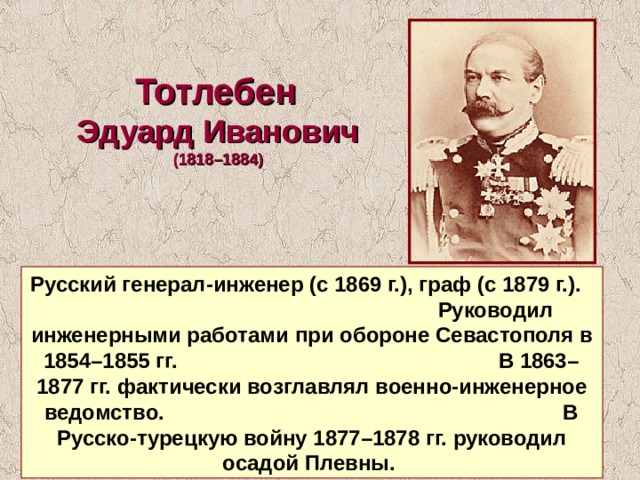 Тотлебен
Эдуард Иванович
(1818–1884)

Русский генерал-инженер (с 1869 г.), граф (с 1879 г.). Руководил инженерными работами при обороне Севастополя в 1854–1855 гг. В 1863–1877 гг. фактически возглавлял военно-инженерное ведомство. В Русско-турецкую войну 1877–1878 гг. руководил осадой Плевны.